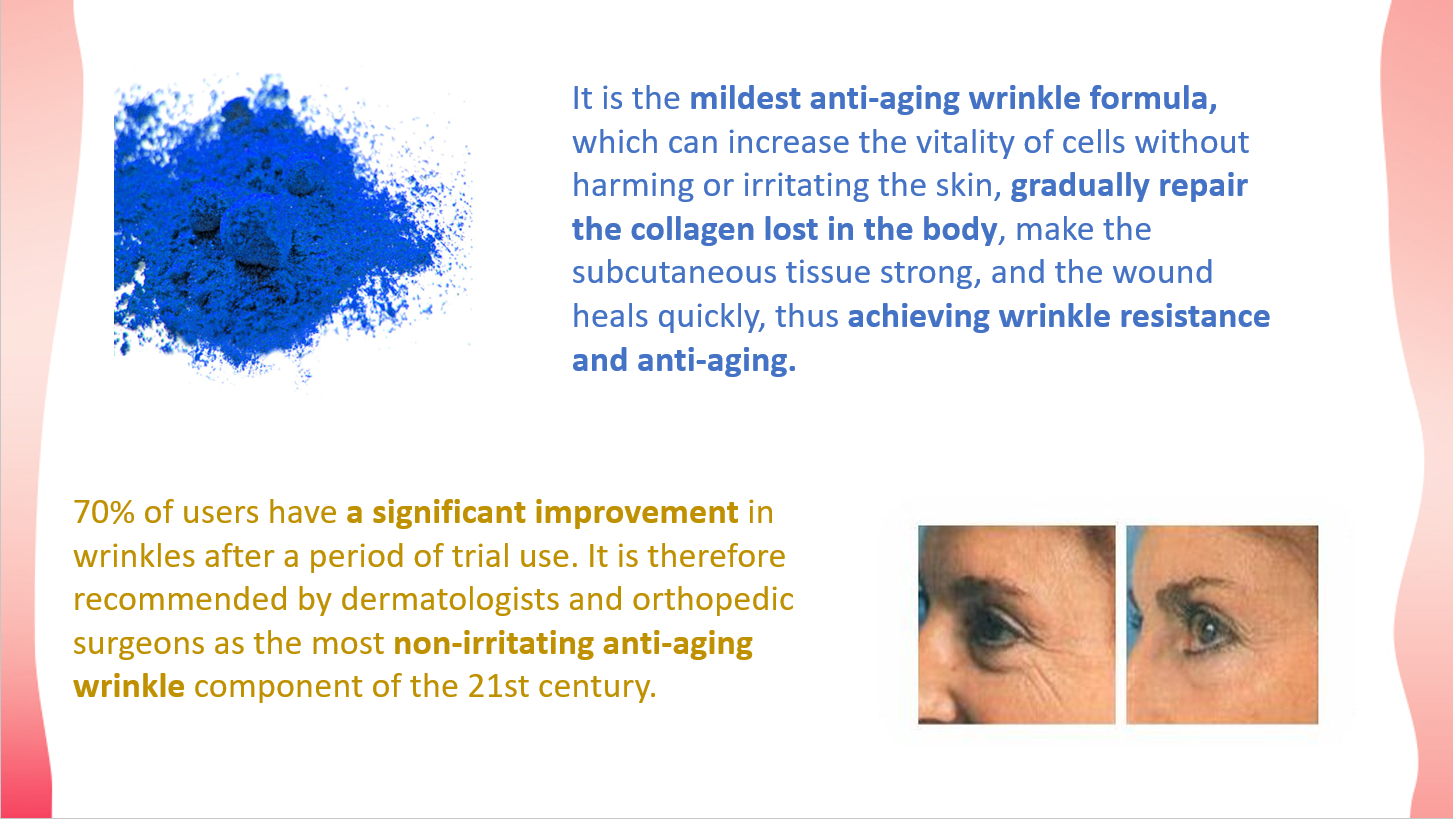 It is the mildest anti-aging wrinkle formula, which can increase the vitality of cells without harming or irritating the skin, gradually repair the collagen lost in the body, make the subcutaneous tissue strong, and the wound heals quickly, thus achieving wrinkle resistance and anti-aging.

70% of users have a significant improvement in wrinkles after a period of trial use. It is therefore recommended by dermatologists and orthopedic surgeons as the most non-irritating anti-aging wrinkle component of the 21st century.